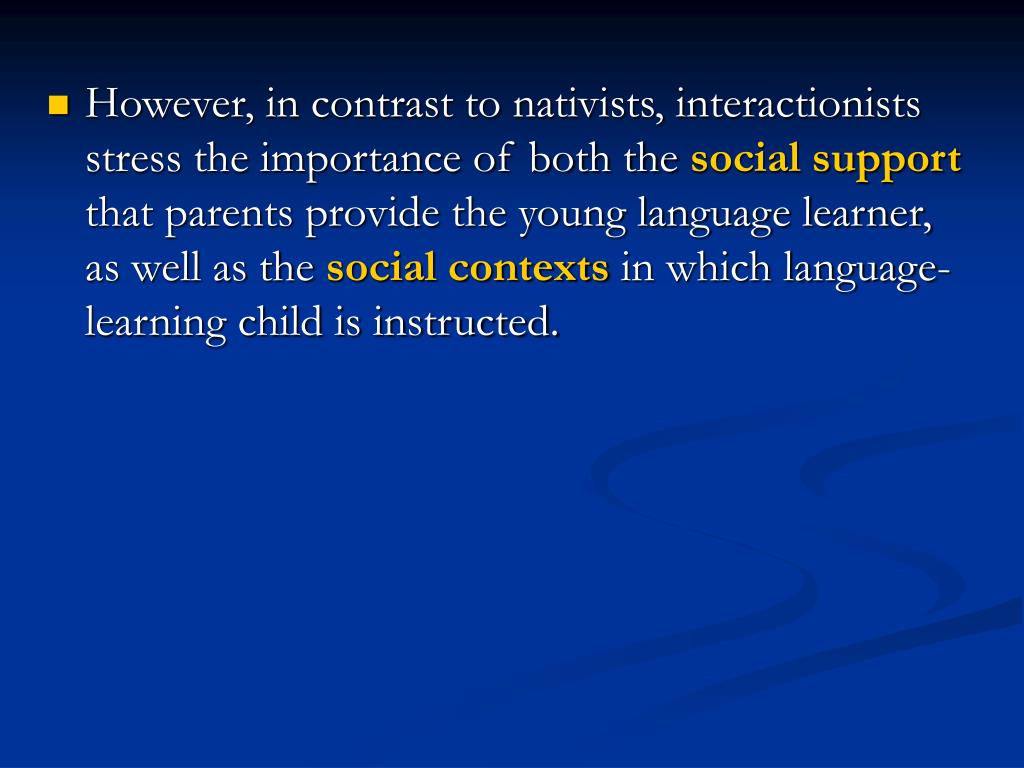 However, in contrast to nativists, interactionists stress the importance of both the social support that parents provide the young language learner, as well as the social contexts in which language-learning child is instructed.